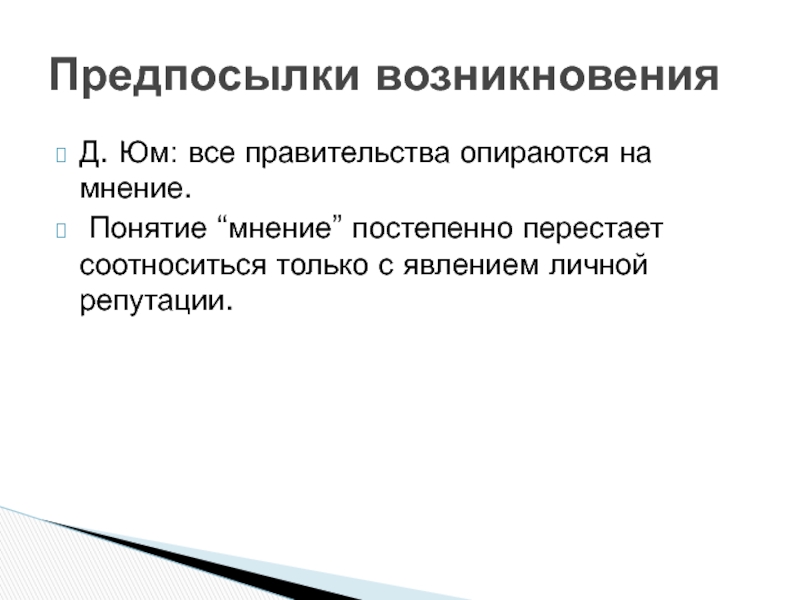 Предпосылки возникновения

Д. Юм: все правительства опираются на мнение.

Понятие “мнение” постепенно перестает соотноситься только с явлением личной репутации.